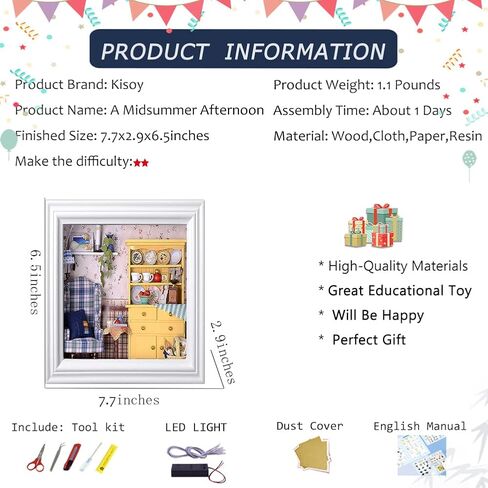 PRODUCT INFORMATION

Product Brand: Kisoy

Product Name: A Midsummer Afternoon

Finished Size: 7.7x2.9x6.5inches

Make the difficulty:★★

Product Weight: 1.1 Pounds

Assembly Time: About 1 Days

Material: Wood,Cloth,Paper,Resin

6.5inches

2.9inches

7.7inches

* High-Quality Materials

* Great Educational Toy

* Will Be Happy

* Perfect Gift

Include: Tool kit

LED LIGHT

Dust Cover

English Manual